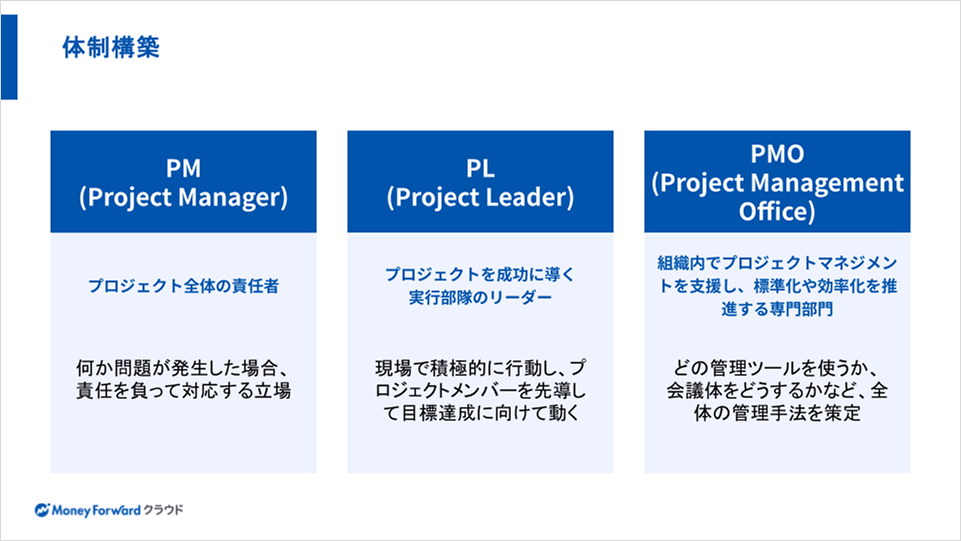 体制構築

PM
(Project Manager)

プロジェクト全体の責任者

何か問題が発生した場合、責任を負って対応する立場

PL
(Project Leader)

プロジェクトを成功に導く実行部隊のリーダー

現場で積極的に行動し、プロジェクトメンバーを先導して目標達成に向けて動く

PMO
(Project Management Office)

組織内でプロジェクトマネジメントを支援し、標準化や効率化を推進する専門部門

どの管理ツールを使うか、会議体をどうするかなど、全体の管理手法を策定

Money Forward クラウド